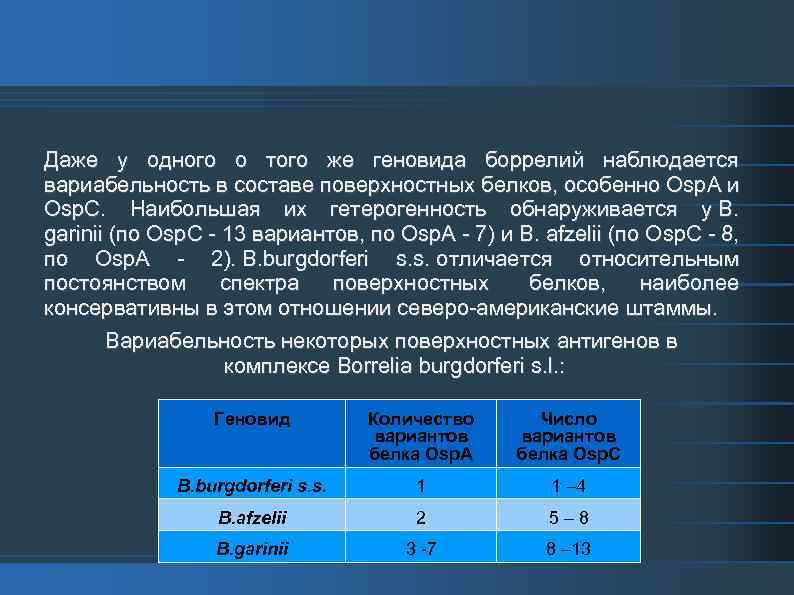 Даже у одного о того же геновида боррелий наблюдается вариабельность в составе поверхностных белков, особенно OspA и OspC. Наибольшая их гетерогенность обнаруживается у B. garinii (по OspC - 13 вариантов, по OspA - 7) и B. afzelii (по OspC - 8, по OspA - 2). B.burgdorferi s.s. отличается относительным постоянством спектра поверхностных белков, наиболее консервативны в этом отношении северо-американские штаммы.

Вариабельность некоторых поверхностных антигенов в комплексе Borrelia burgdorferi s.l.:

| Геновид | Количество вариантов белка OspA | Число вариантов белка OspC |
|---|---|---|
| B.burgdorferi s.s. | 1 | 1 –4 |
| B.afzelii | 2 | 5 – 8 |
| B.garinii | 3 -7 | 8 –13 |